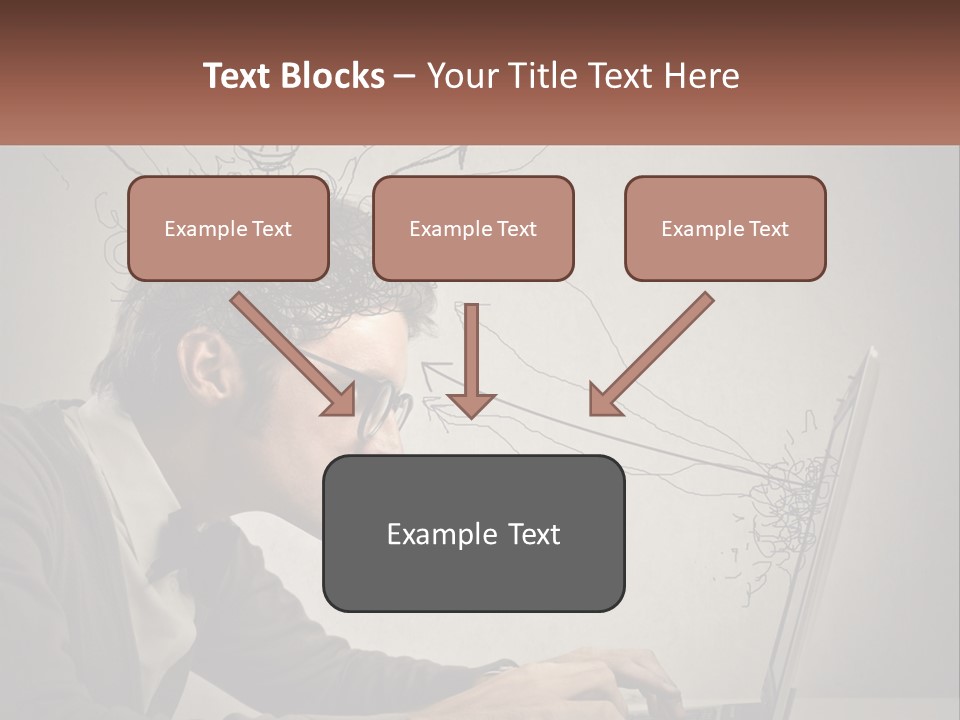 Text Blocks – Your Title Text Here

Example Text

Example Text

Example Text

Example Text